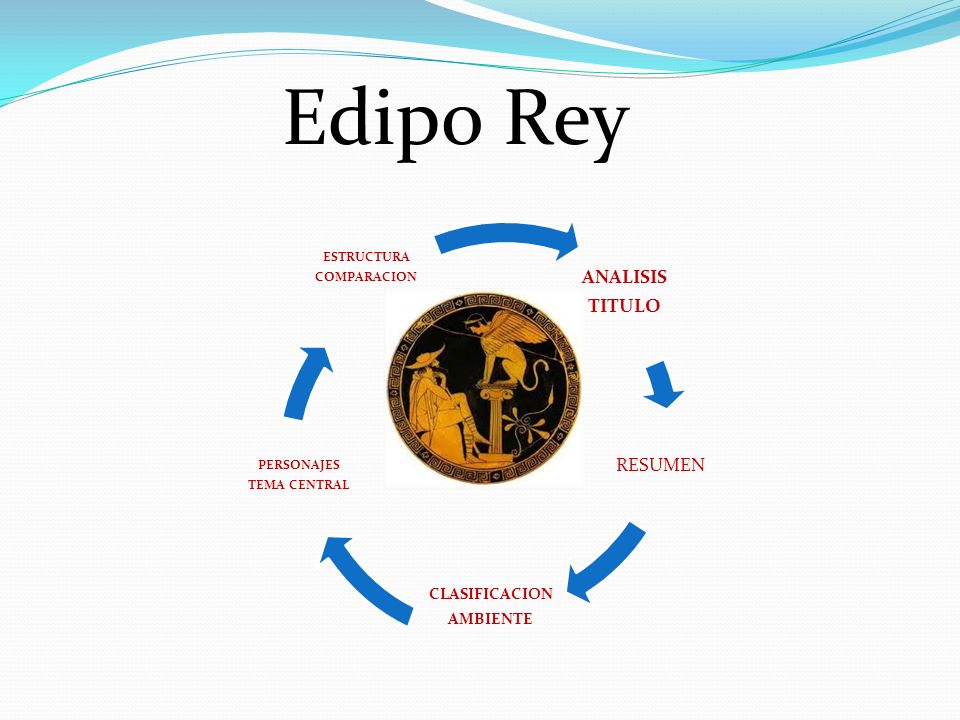 Edipo Rey

ANALISIS
TITULO

RESUMEN

CLASIFICACION
AMBIENTE

PERSONAJES
TEMA CENTRAL

ESTRUCTURA
COMPARACION